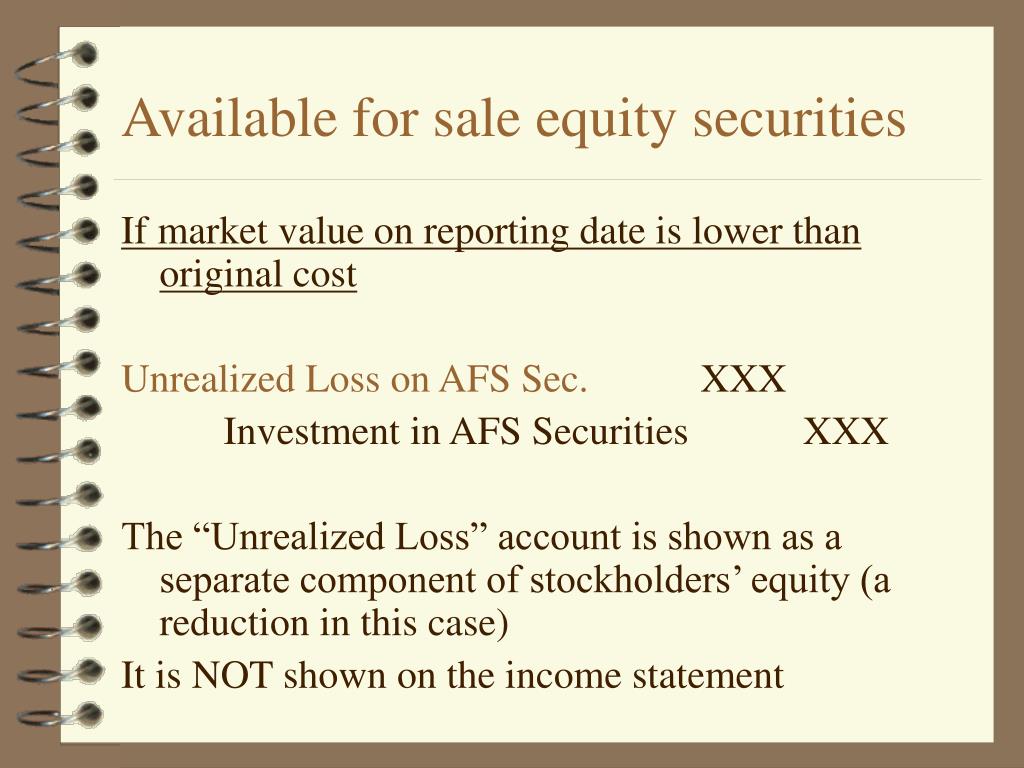 Available for sale equity securities

If market value on reporting date is lower than original cost

Unrealized Loss on AFS Sec. XXX
Investment in AFS Securities XXX

The “Unrealized Loss” account is shown as a separate component of stockholders’ equity (a reduction in this case)

It is NOT shown on the income statement